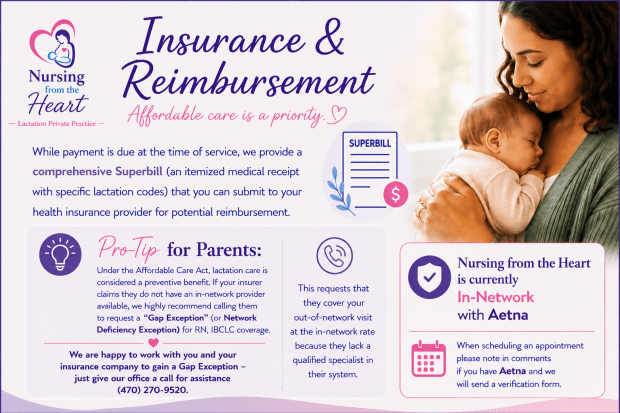 Nursing from the Heart
— Lactation Private Practice —

Insurance & Reimbursement
Affordable care is a priority.

While payment is due at the time of service, we provide a comprehensive Superbill (an itemized medical receipt with specific lactation codes) that you can submit to your health insurance provider for potential reimbursement.

SUPERBILL

$

Pro-Tip for Parents:
Under the Affordable Care Act, lactation care is considered a preventive benefit. If your insurer claims they do not have an in-network provider available, we highly recommend calling them to request a "Gap Exception" (or Network Deficiency Exception) for RN, IBCLC coverage.

We are happy to work with you and your insurance company to gain a Gap Exception – just give our office a call for assistance (470) 270-9520.

This requests that they cover your out-of-network visit at the in-network rate because they lack a qualified specialist in their system.

Nursing from the Heart is currently In-Network with Aetna

When scheduling an appointment please note in comments if you have Aetna and we will send a verification form.